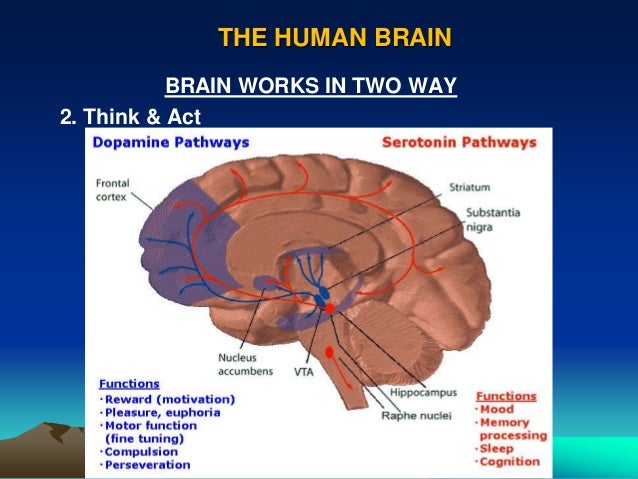 THE HUMAN BRAIN

BRAIN WORKS IN TWO WAY

2. Think & Act

Dopamine Pathways

Serotonin Pathways

Frontal cortex

Striatum

Substantia nigra

Nucleus accumbens

VTA

Hippocampus

Raphe nuclei

Functions
· Reward (motivation)
· Pleasure, euphoria
· Motor function (fine tuning)
· Compulsion
· Perseveration

Functions
· Mood
· Memory processing
· Sleep
· Cognition